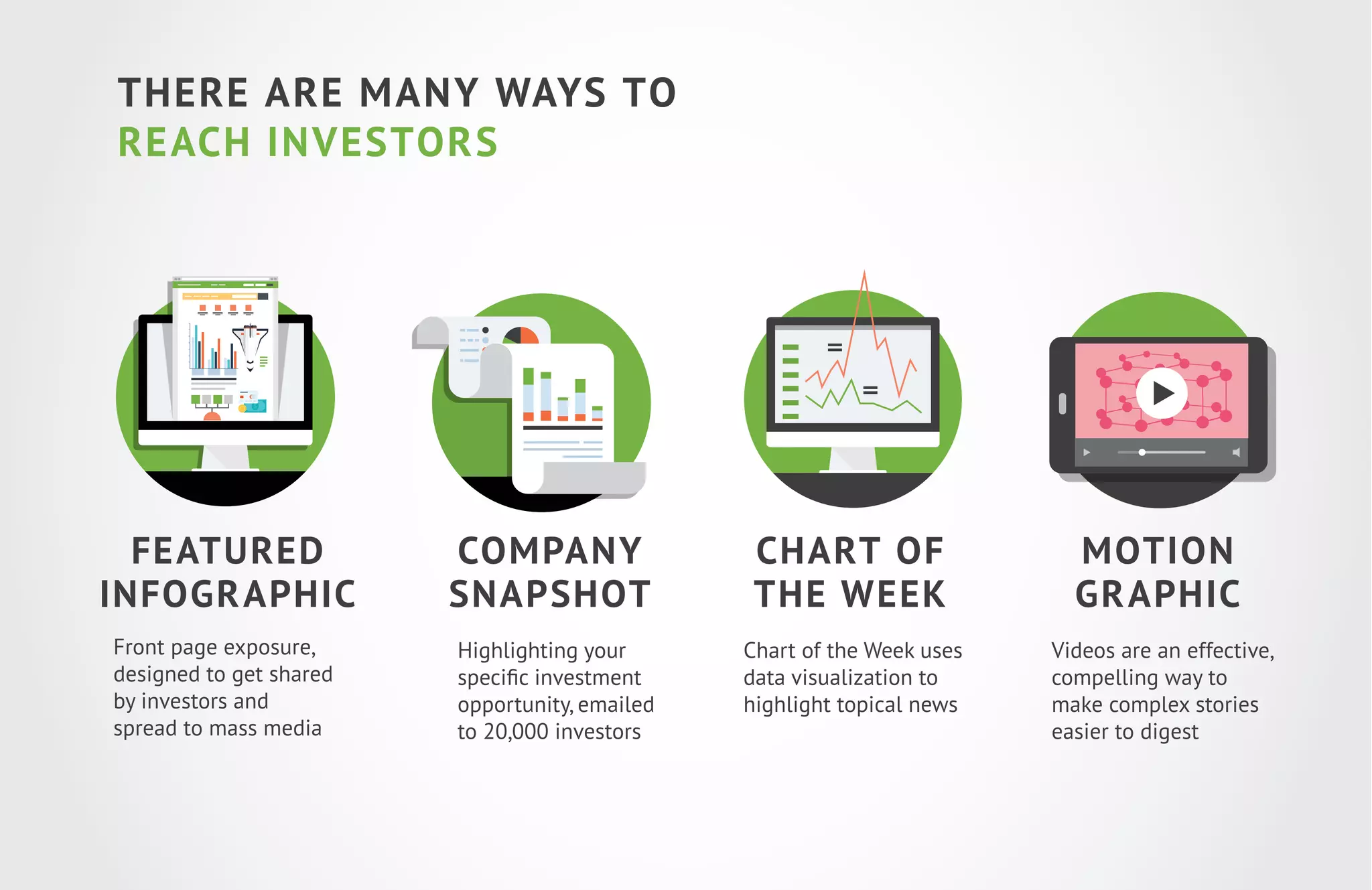 THERE ARE MANY WAYS TO
REACH INVESTORS

FEATURED INFOGRAPHIC

Front page exposure, designed to get shared by investors and spread to mass media

COMPANY SNAPSHOT

Highlighting your specific investment opportunity, emailed to 20,000 investors

CHART OF THE WEEK

Chart of the Week uses data visualization to highlight topical news

MOTION GRAPHIC

Videos are an effective, compelling way to make complex stories easier to digest